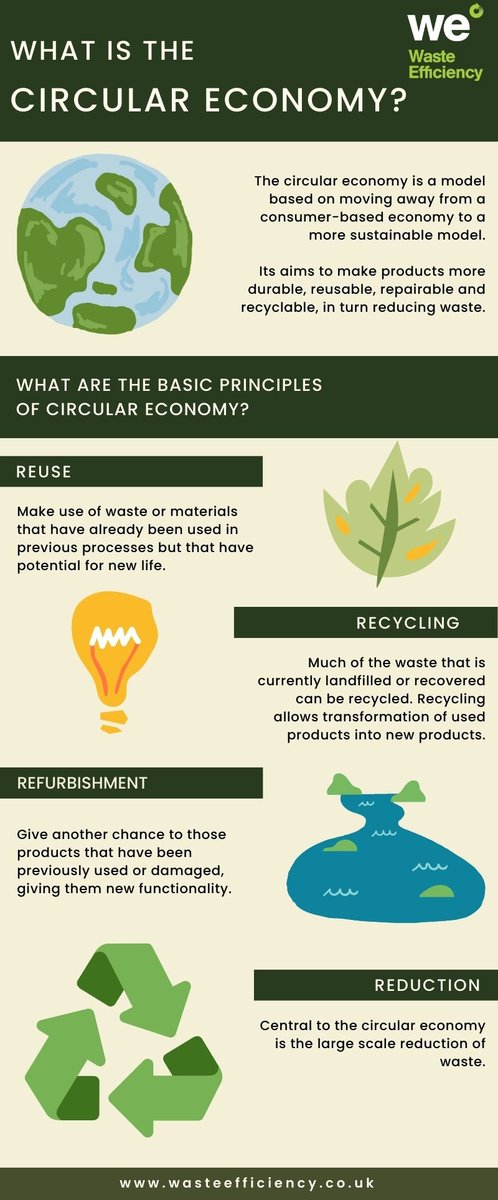 WHAT IS THE CIRCULAR ECONOMY?

we Waste Efficiency

The circular economy is a model based on moving away from a consumer-based economy to a more sustainable model.

Its aims to make products more durable, reusable, repairable and recyclable, in turn reducing waste.

WHAT ARE THE BASIC PRINCIPLES OF CIRCULAR ECONOMY?

REUSE

Make use of waste or materials that have already been used in previous processes but that have potential for new life.

RECYCLING

Much of the waste that is currently landfilled or recovered can be recycled. Recycling allows transformation of used products into new products.

REFURBISHMENT

Give another chance to those products that have been previously used or damaged, giving them new functionality.

REDUCTION

Central to the circular economy is the large scale reduction of waste.

www.wasteefficiency.co.uk